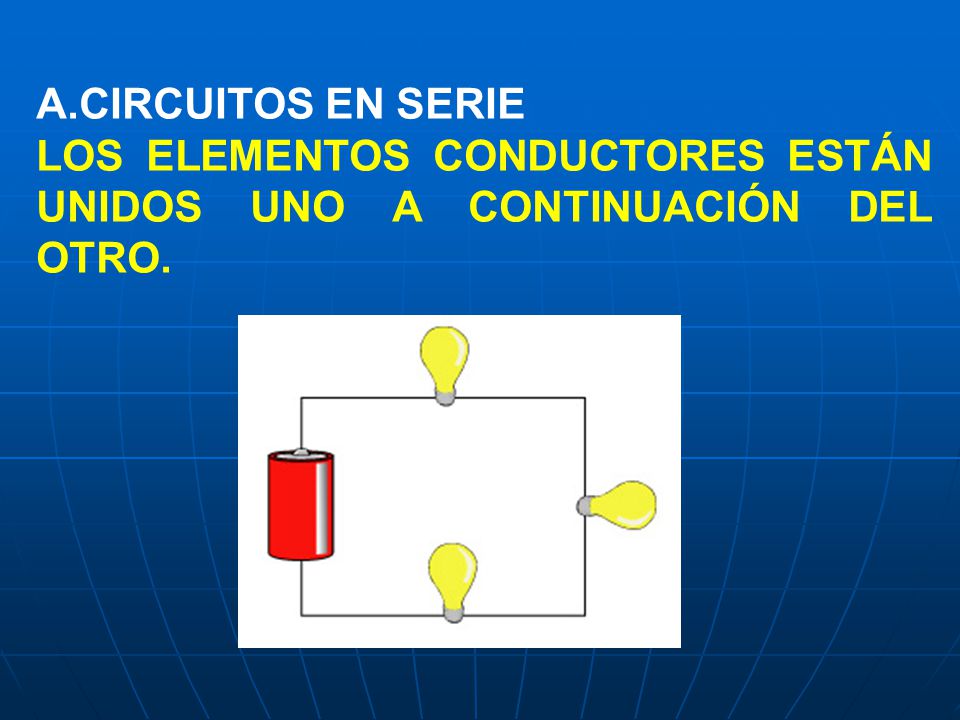 A.CIRCUITOS EN SERIE
LOS ELEMENTOS CONDUCTORES ESTÁN UNIDOS UNO A CONTINUACIÓN DEL OTRO.